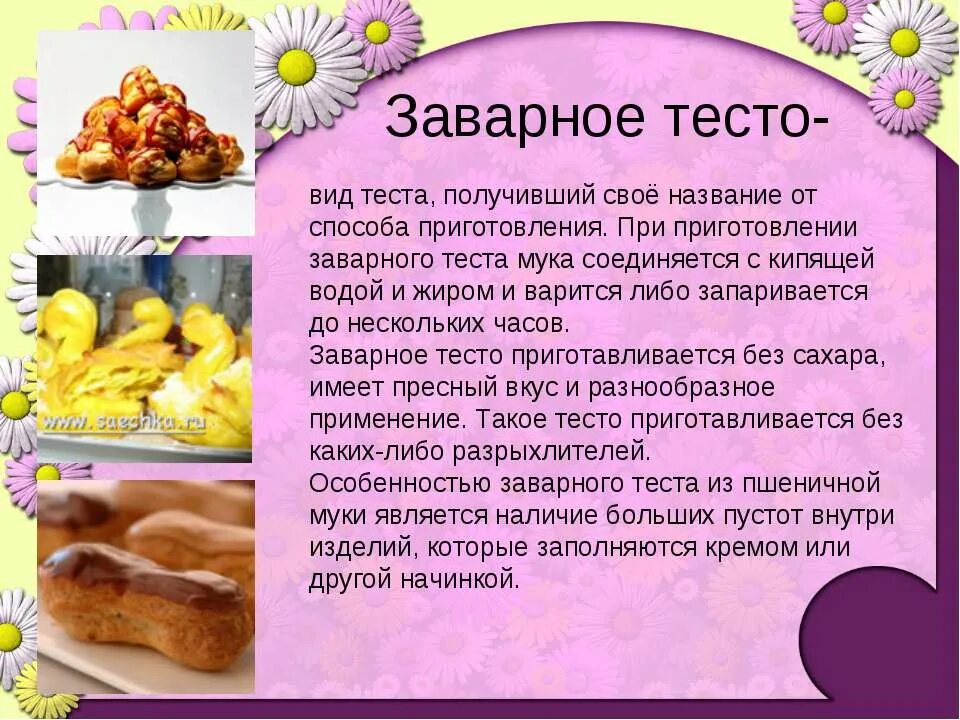 Заварное тесто-

вид теста, получивший своё название от способа приготовления. При приготовлении заварного теста мука соединяется с кипящей водой и жиром и варится либо запаривается до нескольких часов.
Заварное тесто приготавливается без сахара, имеет пресный вкус и разнообразное применение. Такое тесто приготавливается без каких-либо разрыхлителей.
Особенностью заварного теста из пшеничной муки является наличие больших пустот внутри изделий, которые заполняются кремом или другой начинкой.

www.saechka.ru